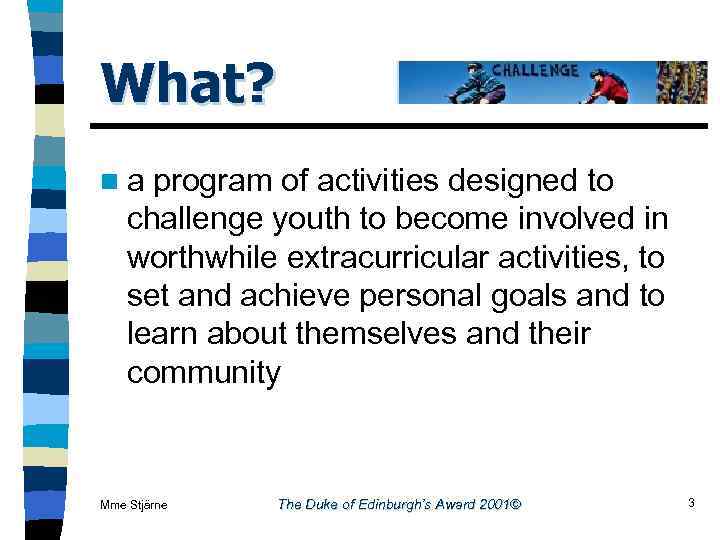 What?

CHALLENGE

a program of activities designed to challenge youth to become involved in worthwhile extracurricular activities, to set and achieve personal goals and to learn about themselves and their community

Mme Stjärne

The Duke of Edinburgh's Award 2001©

3